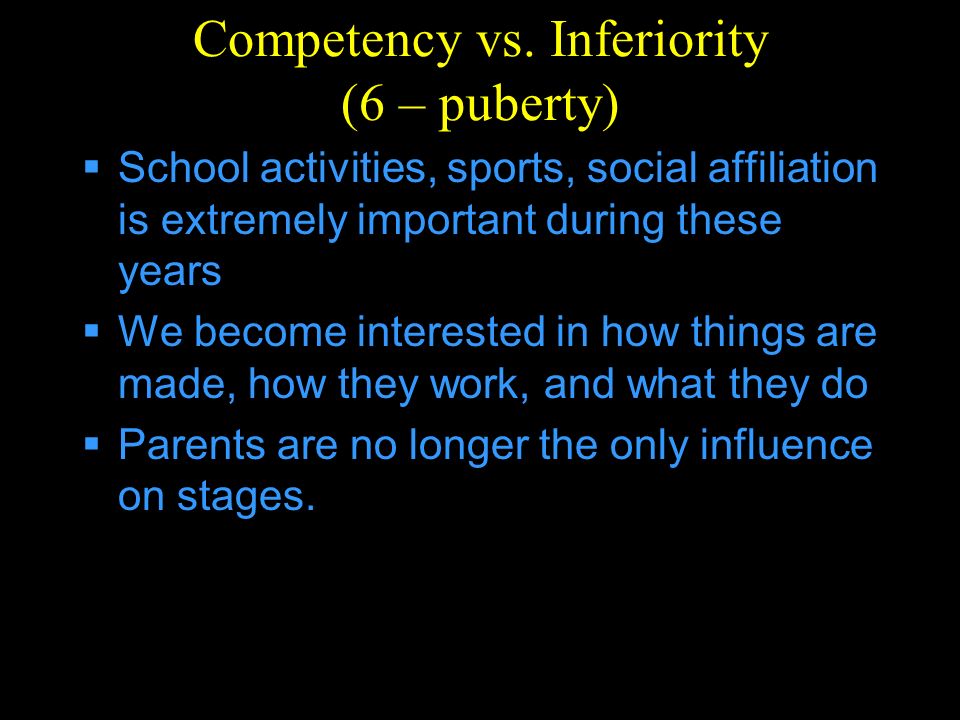 Competency vs. Inferiority
(6 – puberty)

▪ School activities, sports, social affiliation is extremely important during these years

▪ We become interested in how things are made, how they work, and what they do

▪ Parents are no longer the only influence on stages.